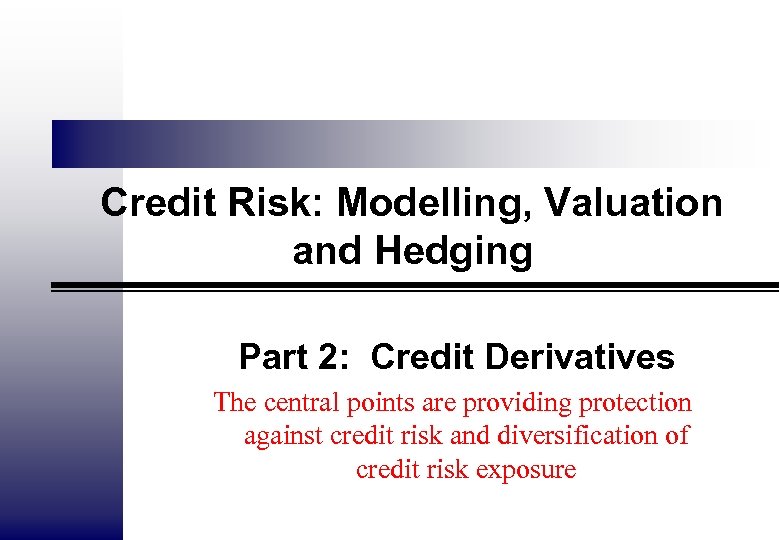 Credit Risk: Modelling, Valuation and Hedging

Part 2: Credit Derivatives

The central points are providing protection against credit risk and diversification of credit risk exposure